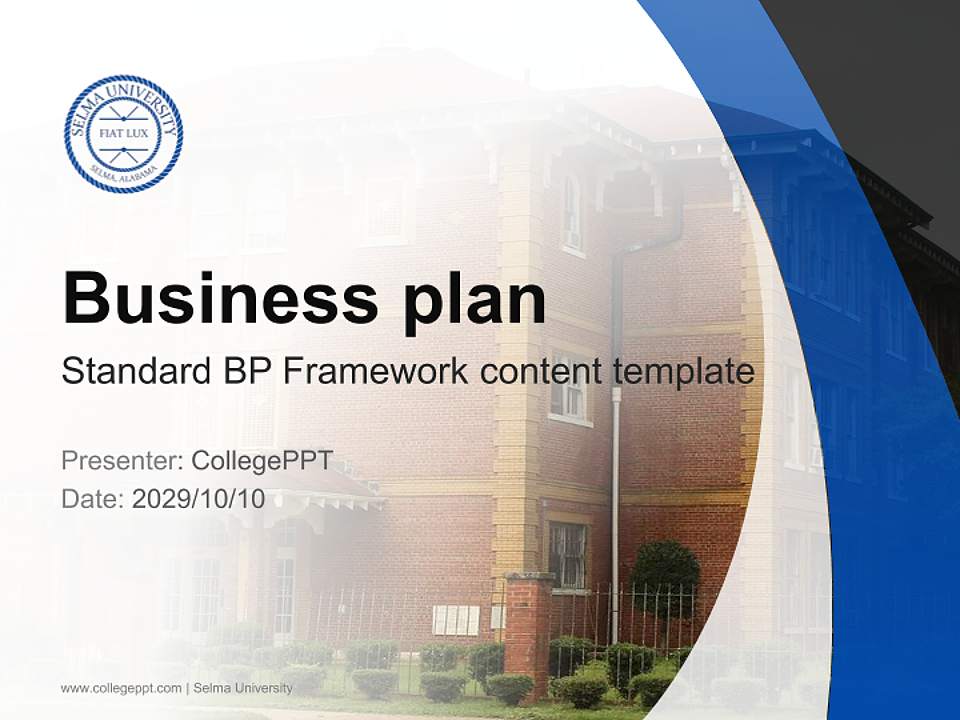 SELMA UNIVERSITY
FIAT LUX
SELMA, ALABAMA

Business plan

Standard BP Framework content template

Presenter: CollegePPT
Date: 2029/10/10

www.collegeppt.com | Selma University